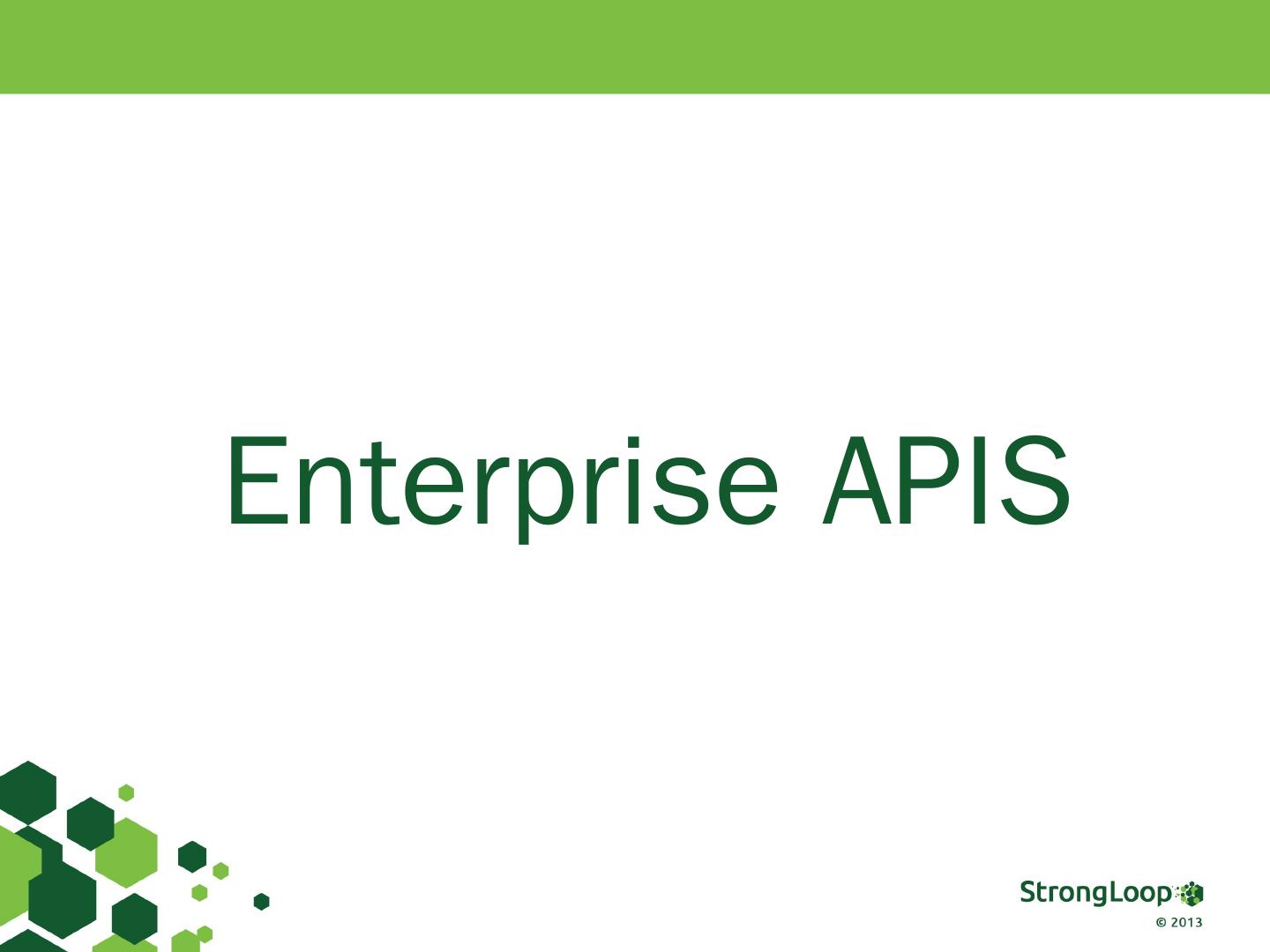 Enterprise APIS

StrongLoop

© 2013